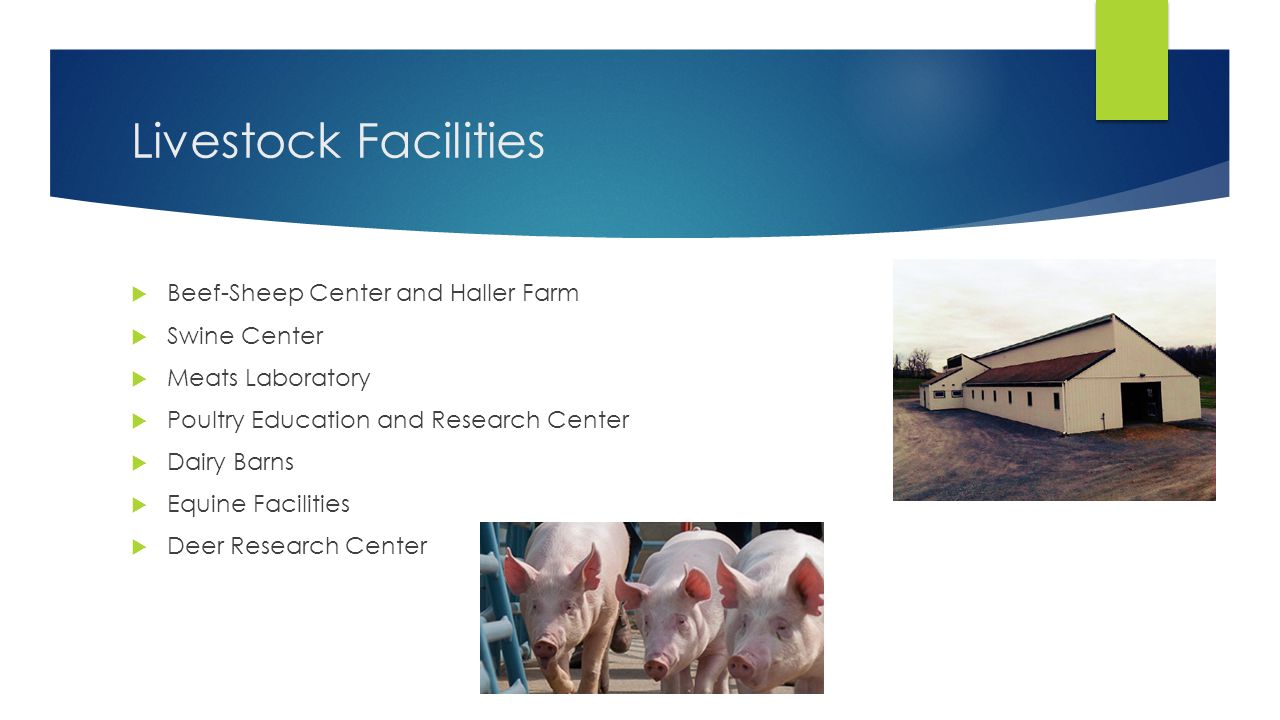 Livestock Facilities

Beef-Sheep Center and Haller Farm
Swine Center
Meats Laboratory
Poultry Education and Research Center
Dairy Barns
Equine Facilities
Deer Research Center